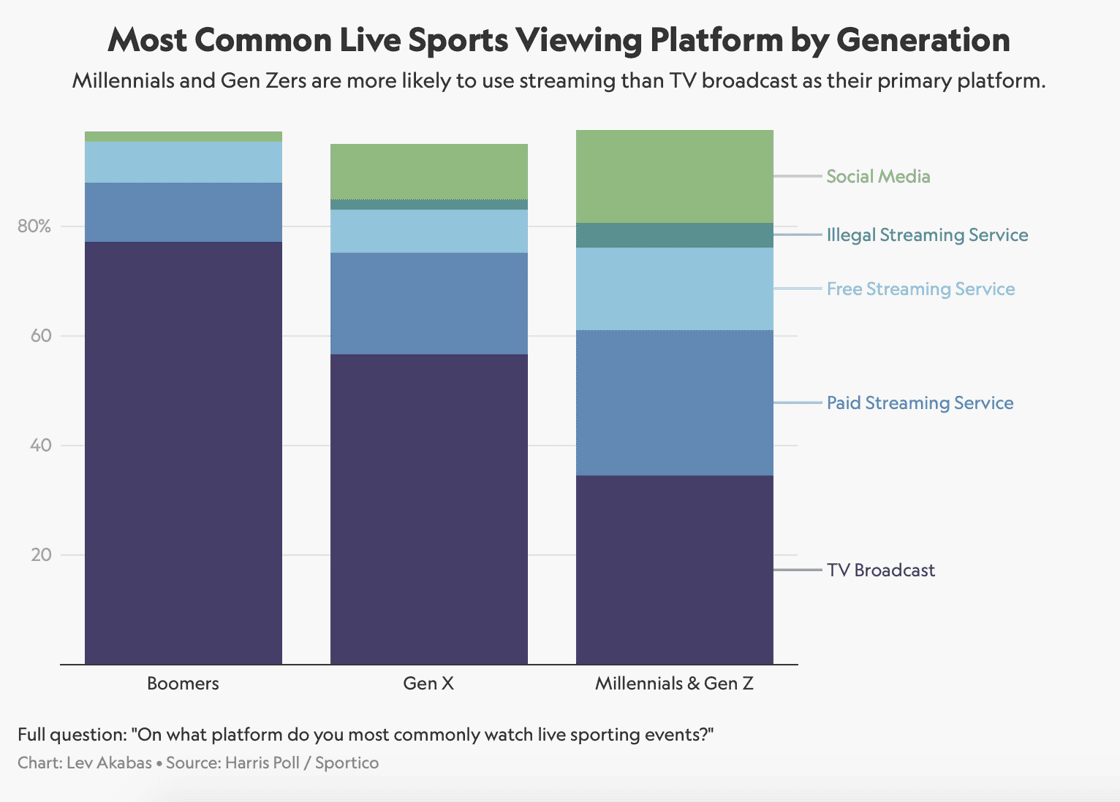 Most Common Live Sports Viewing Platform by Generation

Millennials and Gen Zers are more likely to use streaming than TV broadcast as their primary platform.

80%

60

40

20

Social Media

Illegal Streaming Service

Free Streaming Service

Paid Streaming Service

TV Broadcast

Boomers

Gen X

Millennials & Gen Z

Full question: "On what platform do you most commonly watch live sporting events?"

Chart: Lev Akabas • Source: Harris Poll / Sportico